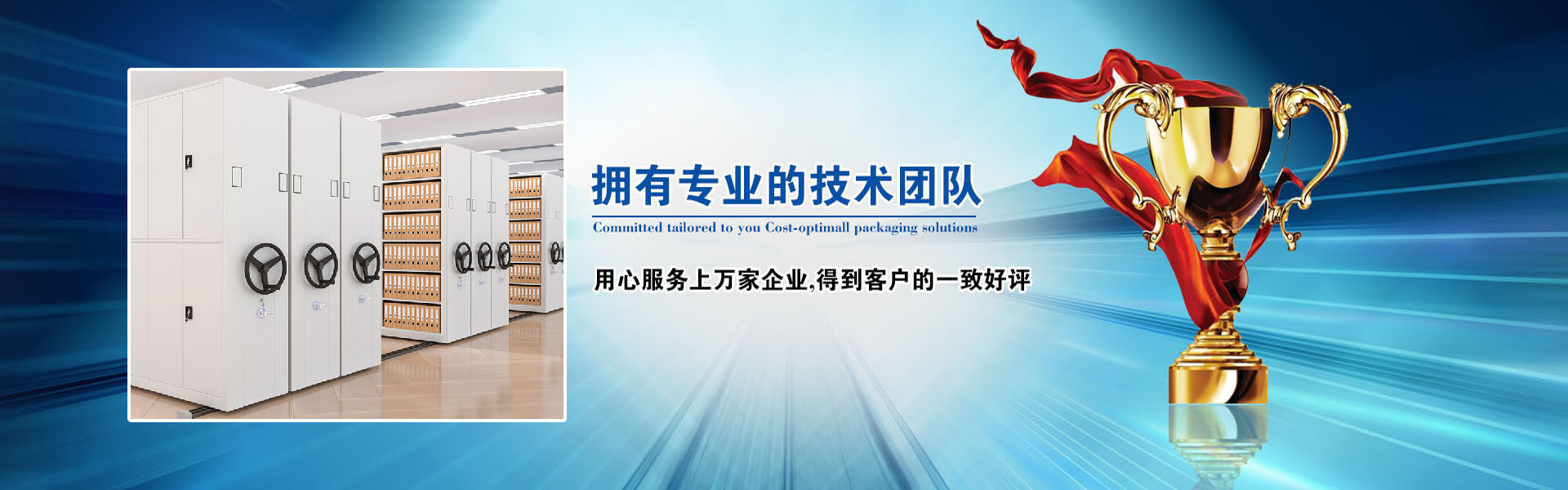 拥有专业的技术团队

Committed tailored to you Cost-optimall packaging solutions

用心服务上万家企业,得到客户的一致好评